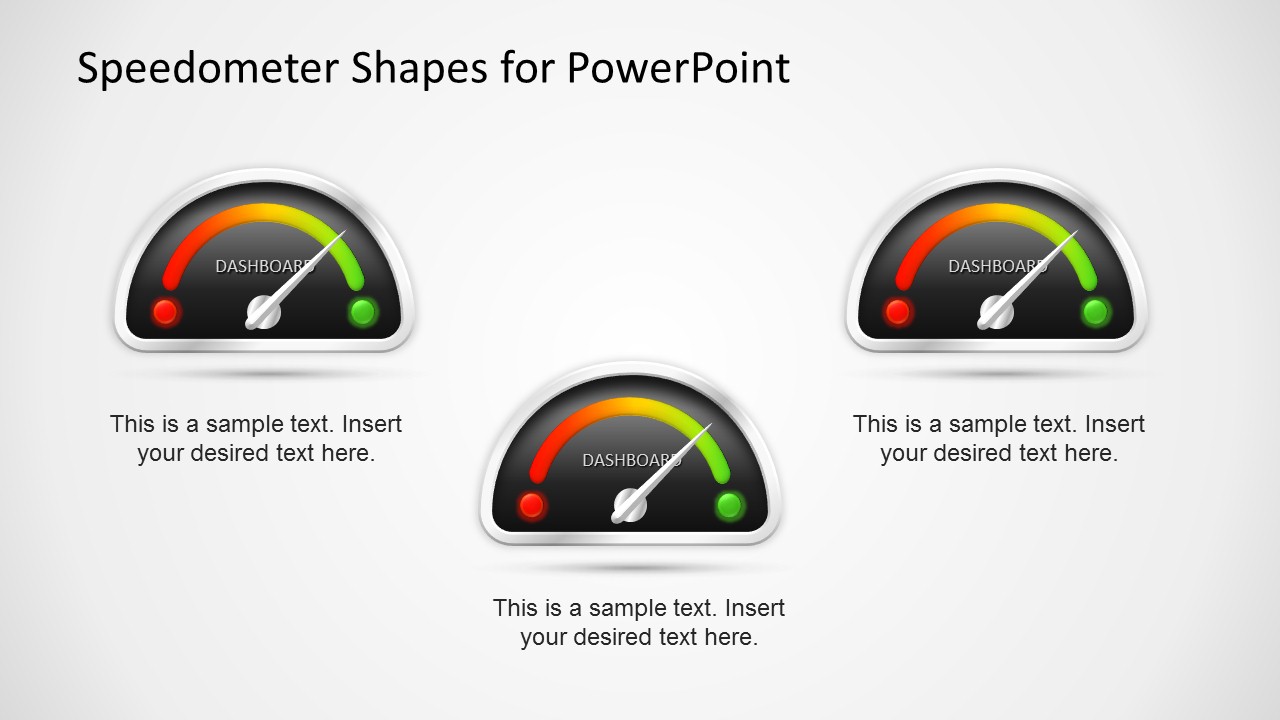 Speedometer Shapes for PowerPoint

DASHBOARD

This is a sample text. Insert your desired text here.

DASHBOARD

This is a sample text. Insert your desired text here.

DASHBOARD

This is a sample text. Insert your desired text here.